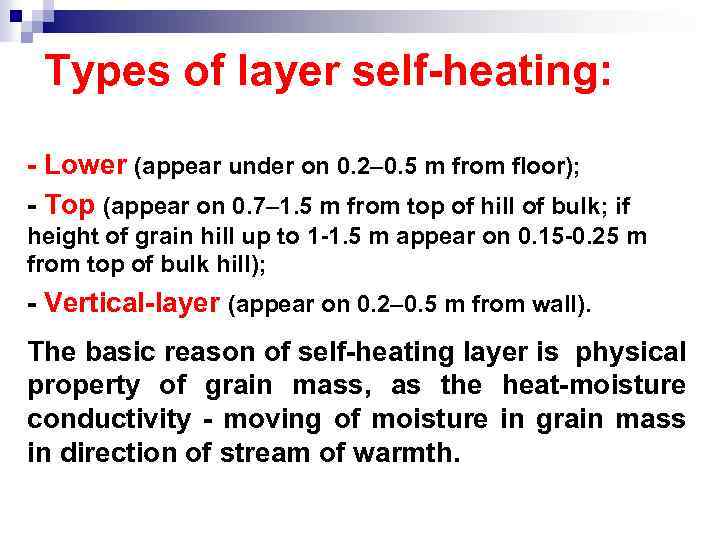 Types of layer self-heating:

- Lower (appear under on 0.2–0.5 m from floor);

- Top (appear on 0.7–1.5 m from top of hill of bulk; if height of grain hill up to 1-1.5 m appear on 0.15-0.25 m from top of bulk hill);

- Vertical-layer (appear on 0.2–0.5 m from wall).

The basic reason of self-heating layer is physical property of grain mass, as the heat-moisture conductivity - moving of moisture in grain mass in direction of stream of warmth.